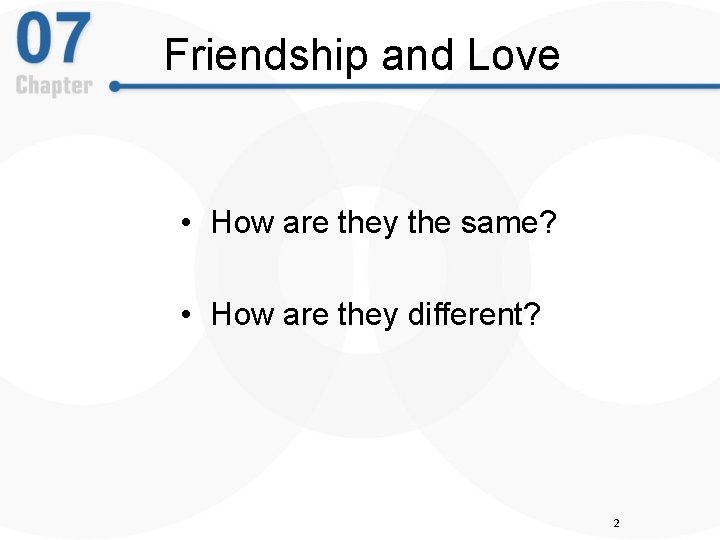 07
Chapter

Friendship and Love

• How are they the same?

• How are they different?

2